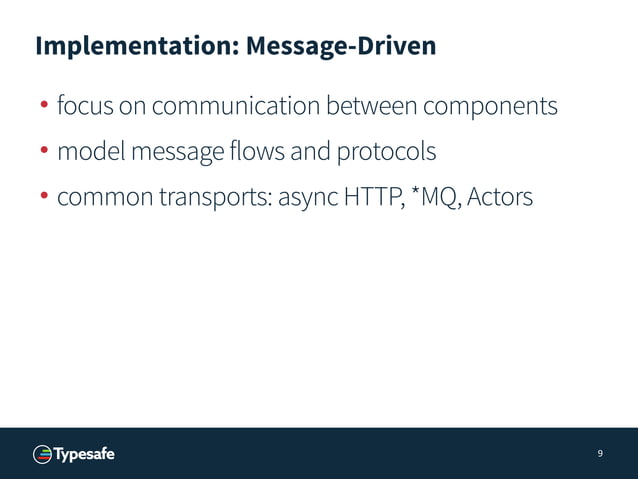 Implementation: Message-Driven

• focus on communication between components
• model message flows and protocols
• common transports: async HTTP, *MQ, Actors

Typesafe

9